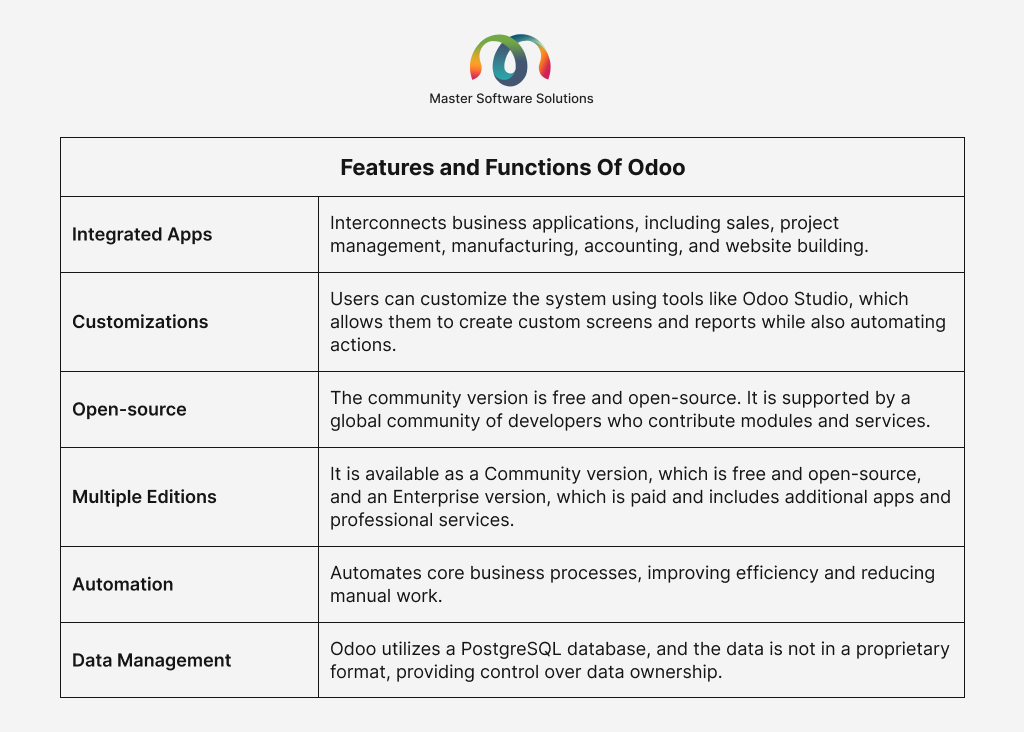 Master Software Solutions

| Features and Functions Of Odoo | |
|---|---|
| Integrated Apps | Interconnects business applications, including sales, project management, manufacturing, accounting, and website building. |
| Customizations | Users can customize the system using tools like Odoo Studio, which allows them to create custom screens and reports while also automating actions. |
| Open-source | The community version is free and open-source. It is supported by a global community of developers who contribute modules and services. |
| Multiple Editions | It is available as a Community version, which is free and open-source, and an Enterprise version, which is paid and includes additional apps and professional services. |
| Automation | Automates core business processes, improving efficiency and reducing manual work. |
| Data Management | Odoo utilizes a PostgreSQL database, and the data is not in a proprietary format, providing control over data ownership. |